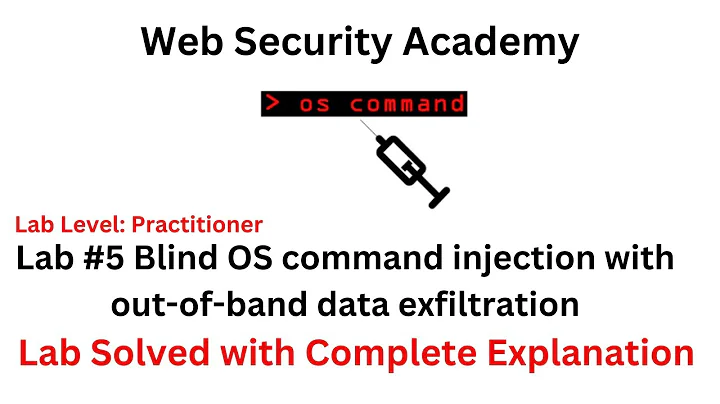 Web Security Academy

> os command

Lab Level: Practitioner

Lab #5 Blind OS command injection with out-of-band data exfiltration

Lab Solved with Complete Explanation